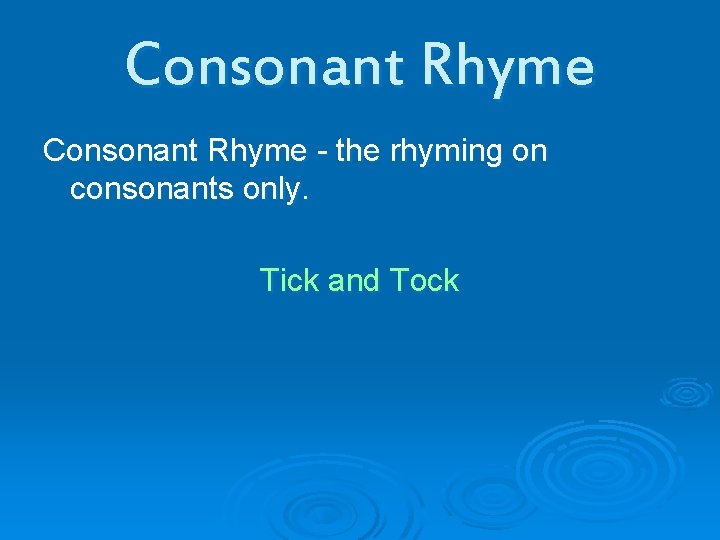 Consonant Rhyme

Consonant Rhyme - the rhyming on consonants only.

Tick and Tock